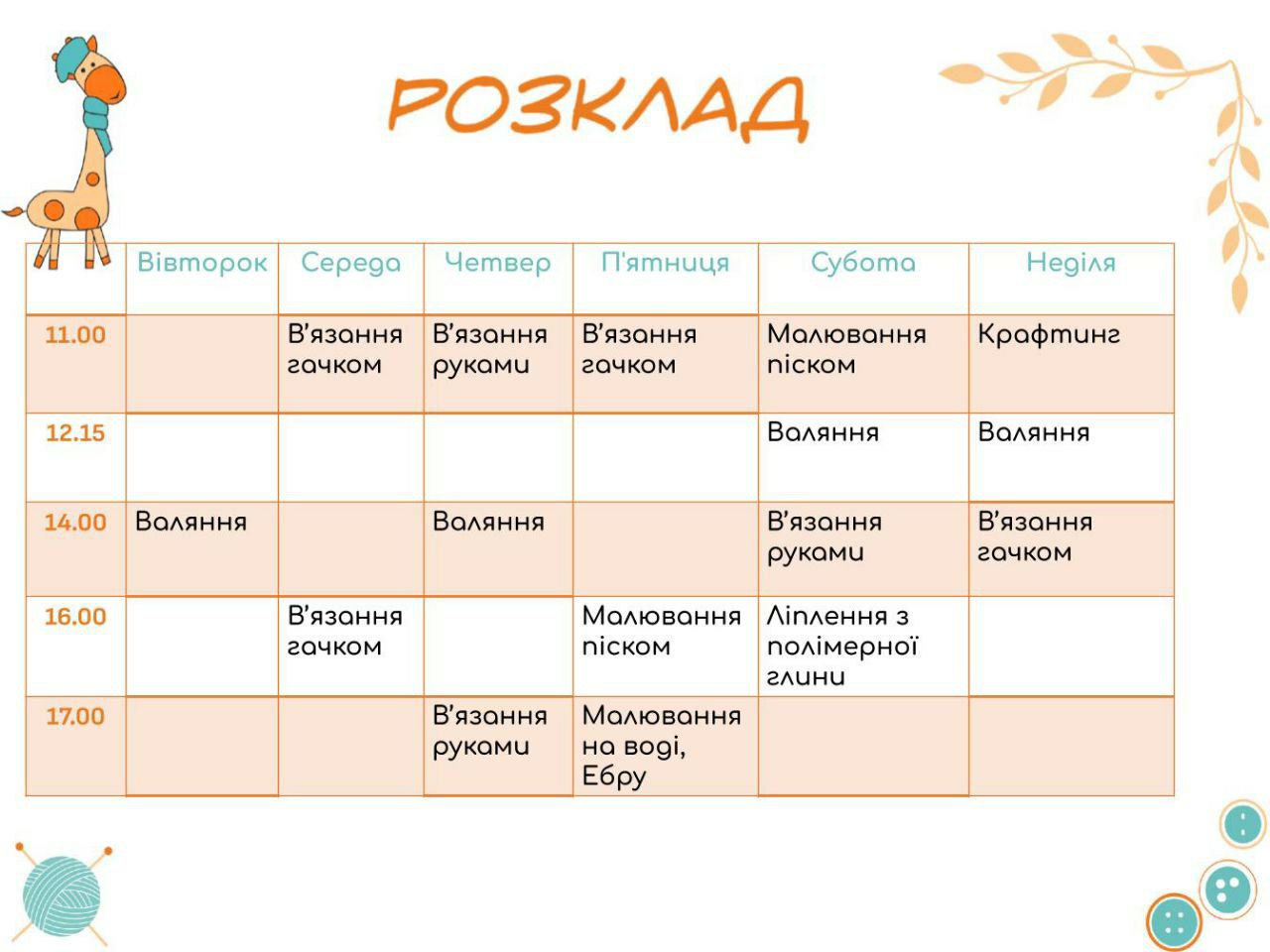 РОЗКЛАД

| | Вівторок | Середа | Четвер | П'ятниця | Субота | Неділя |
|---|---|---|---|---|---|---|
| 11.00 | | В'язання гачком | В'язання руками | В'язання гачком | Малювання піском | Крафтинг |
| 12.15 | | | | | Валяння | Валяння |
| 14.00 | Валяння | | Валяння | | В'язання руками | В'язання гачком |
| 16.00 | | В'язання гачком | | Малювання піском | Ліплення з полімерної глини | |
| 17.00 | | | В'язання руками | Малювання на воді, Ебру | | |